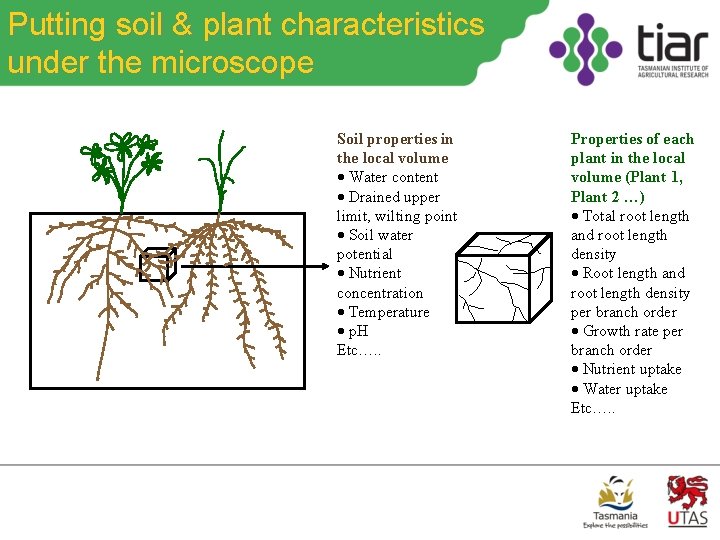 Putting soil & plant characteristics under the microscope

tiar
TASMANIAN INSTITUTE OF AGRICULTURAL RESEARCH

Soil properties in the local volume
• Water content
• Drained upper limit, wilting point
• Soil water potential
• Nutrient concentration
• Temperature
• pH
Etc…..

Properties of each plant in the local volume (Plant 1, Plant 2 …)
• Total root length and root length density
• Root length and root length density per branch order
• Growth rate per branch order
• Nutrient uptake
• Water uptake
Etc…..

Tasmania
Explore the possibilities

UTAS